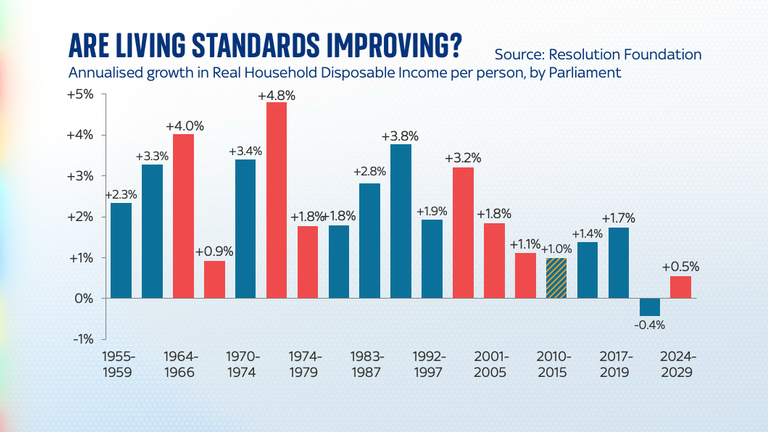 ARE LIVING STANDARDS IMPROVING?

Source: Resolution Foundation

Annualised growth in Real Household Disposable Income per person, by Parliament

+5%
+4%
+3%
+2%
+1%
0%
-1%

+2.3%
+3.3%
+4.0%
+0.9%
+3.4%
+4.8%
+1.8%
+1.8%
+2.8%
+3.8%
+1.9%
+3.2%
+1.8%
+1.1%
+1.0%
+1.4%
+1.7%
-0.4%
+0.5%

1955-1959
1964-1966
1970-1974
1974-1979
1983-1987
1992-1997
2001-2005
2010-2015
2017-2019
2024-2029